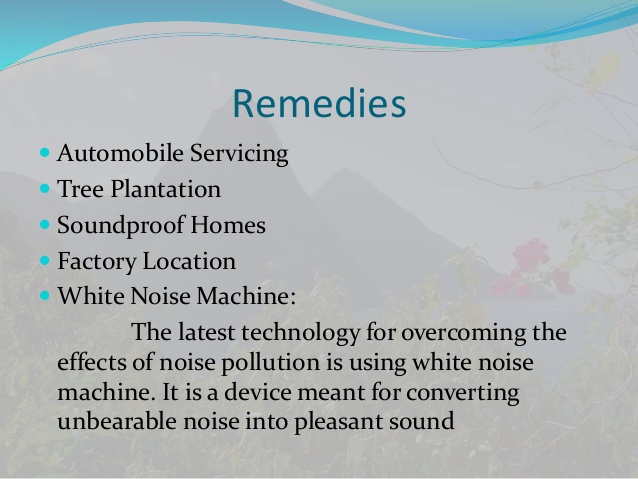 Remedies

- Automobile Servicing
- Tree Plantation
- Soundproof Homes
- Factory Location
- White Noise Machine:

The latest technology for overcoming the effects of noise pollution is using white noise machine. It is a device meant for converting unbearable noise into pleasant sound